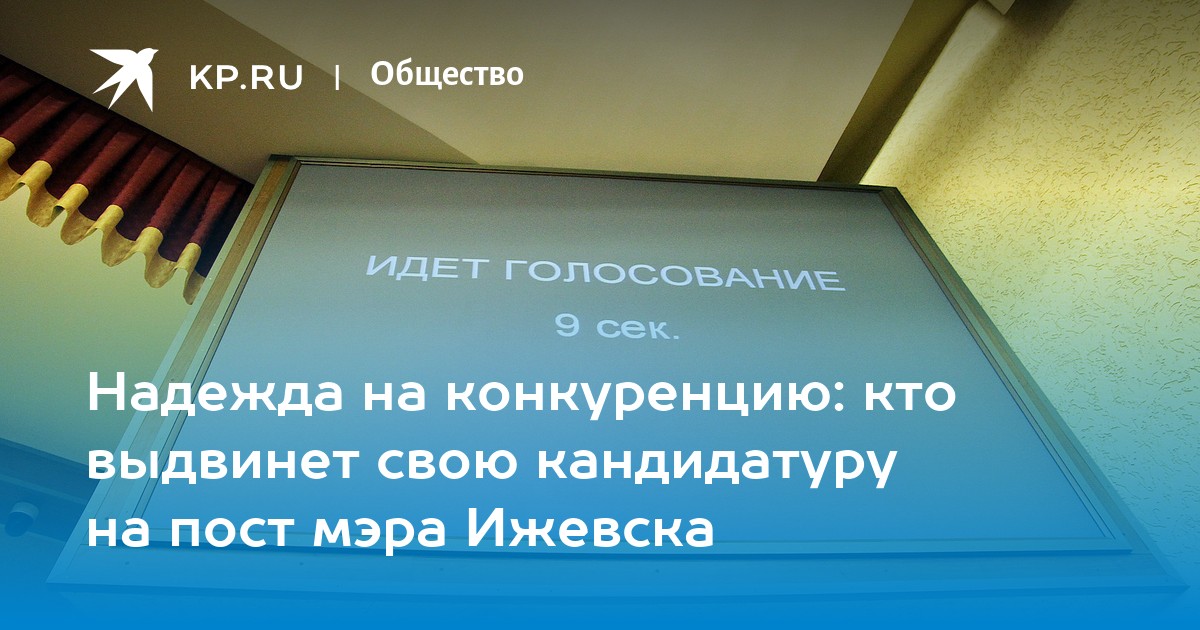 KP.RU | Общество

ИДЕТ ГОЛОСОВАНИЕ
9 сек.

Надежда на конкуренцию: кто выдвинет свою кандидатуру на пост мэра Ижевска